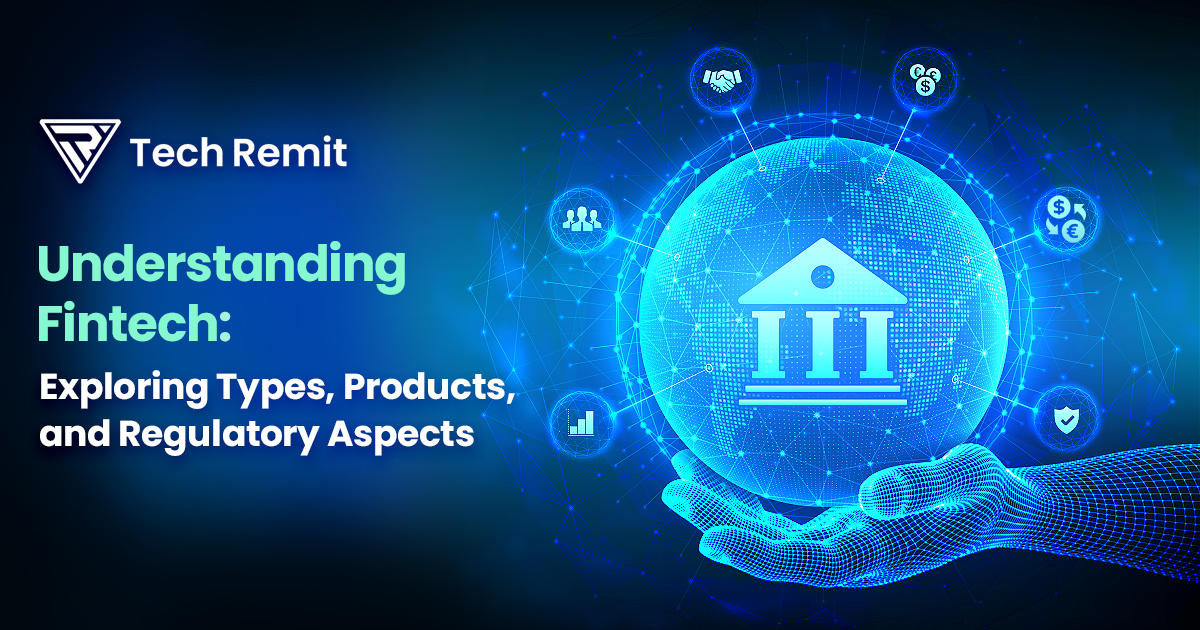 Tech Remit

Understanding Fintech:

Exploring Types, Products, and Regulatory Aspects